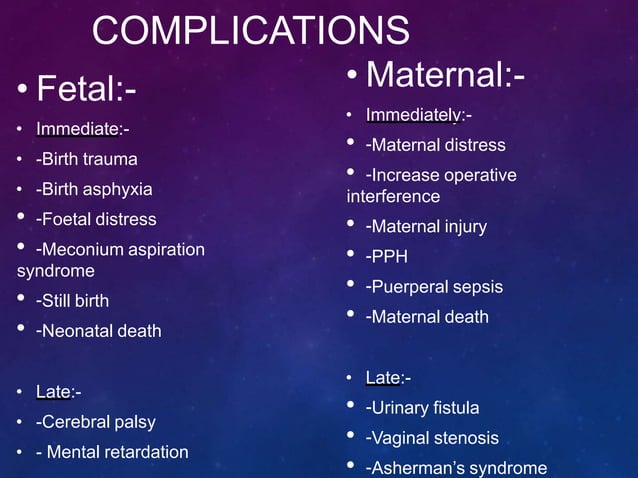 COMPLICATIONS

• Fetal:-

• Immediate:-
• -Birth trauma
• -Birth asphyxia
• -Foetal distress
• -Meconium aspiration syndrome
• -Still birth
• -Neonatal death

• Late:-
• -Cerebral palsy
• - Mental retardation

• Maternal:-

• Immediately:-
• -Maternal distress
• -Increase operative interference
• -Maternal injury
• -PPH
• -Puerperal sepsis
• -Maternal death

• Late:-
• -Urinary fistula
• -Vaginal stenosis
• -Asherman's syndrome